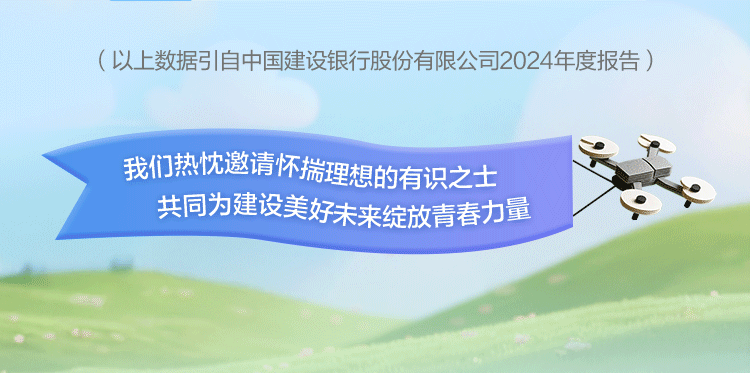 （以上数据引自中国建设银行股份有限公司2024年度报告）

我们热忱邀请怀揣理想的有识之士
共同为建设美好未来绽放青春力量